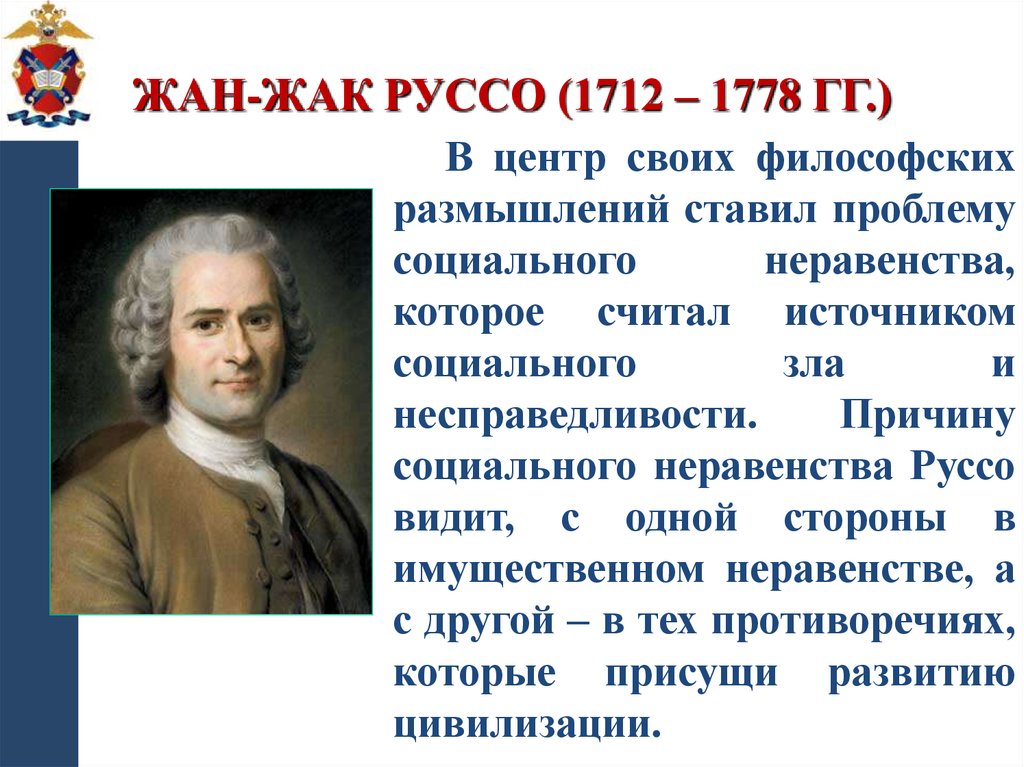 ЖАН-ЖАК РУССО (1712 – 1778 ГГ.)

В центр своих философских размышлений ставил проблему социального неравенства, которое считал источником социального зла и несправедливости. Причину социального неравенства Руссо видит, с одной стороны в имущественном неравенстве, а с другой – в тех противоречиях, которые присущи развитию цивилизации.